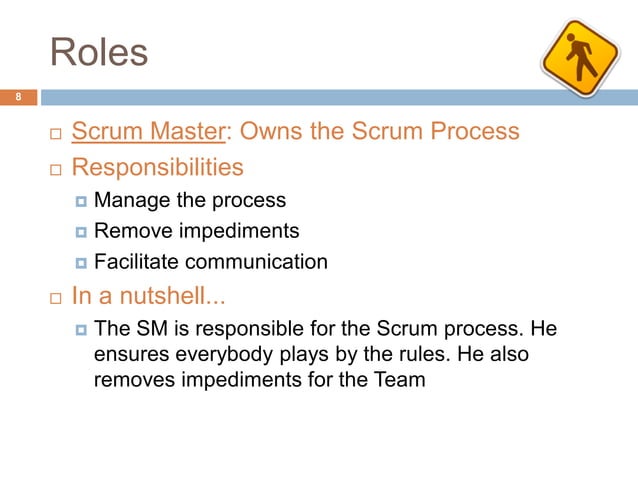 Roles

8

Scrum Master: Owns the Scrum Process

Responsibilities

Manage the process

Remove impediments

Facilitate communication

In a nutshell...

The SM is responsible for the Scrum process. He ensures everybody plays by the rules. He also removes impediments for the Team